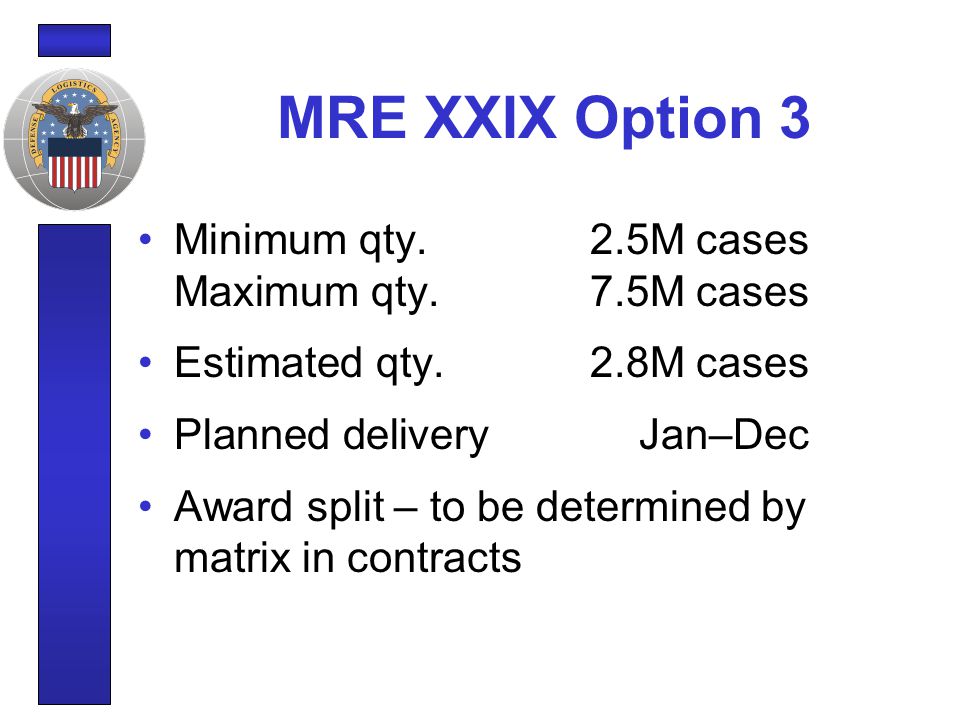 DEFENSE LOGISTICS AGENCY

MRE XXIX Option 3

• Minimum qty. 2.5M cases
Maximum qty. 7.5M cases

• Estimated qty. 2.8M cases

• Planned delivery Jan–Dec

• Award split – to be determined by matrix in contracts